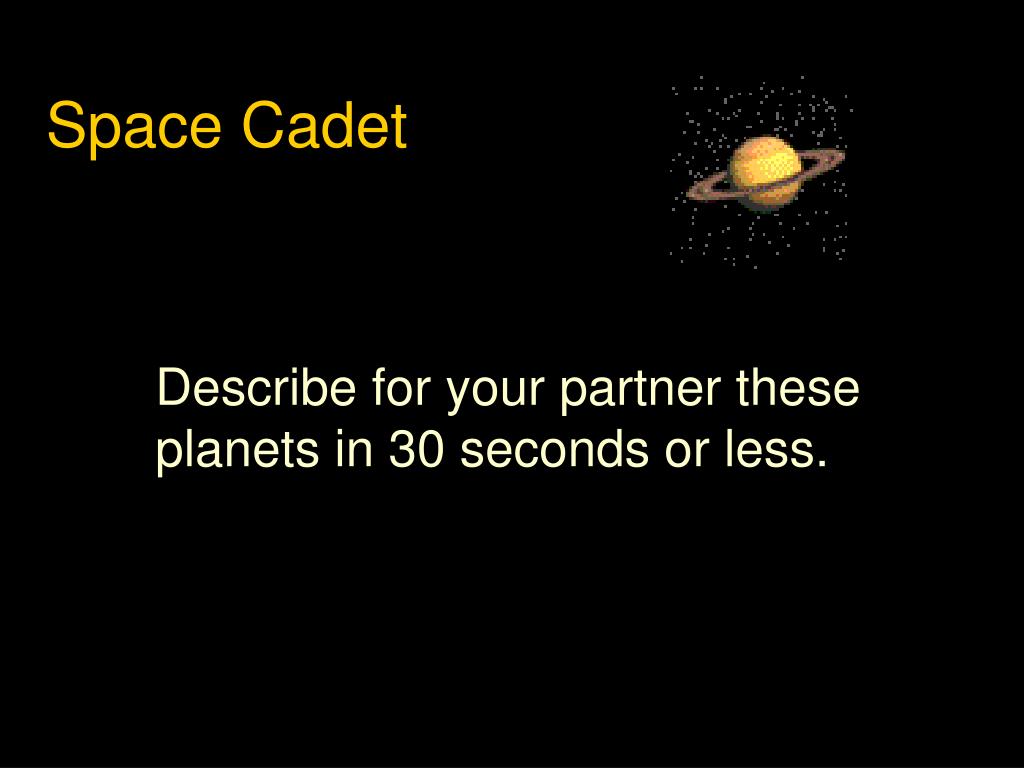 Space Cadet

Describe for your partner these planets in 30 seconds or less.